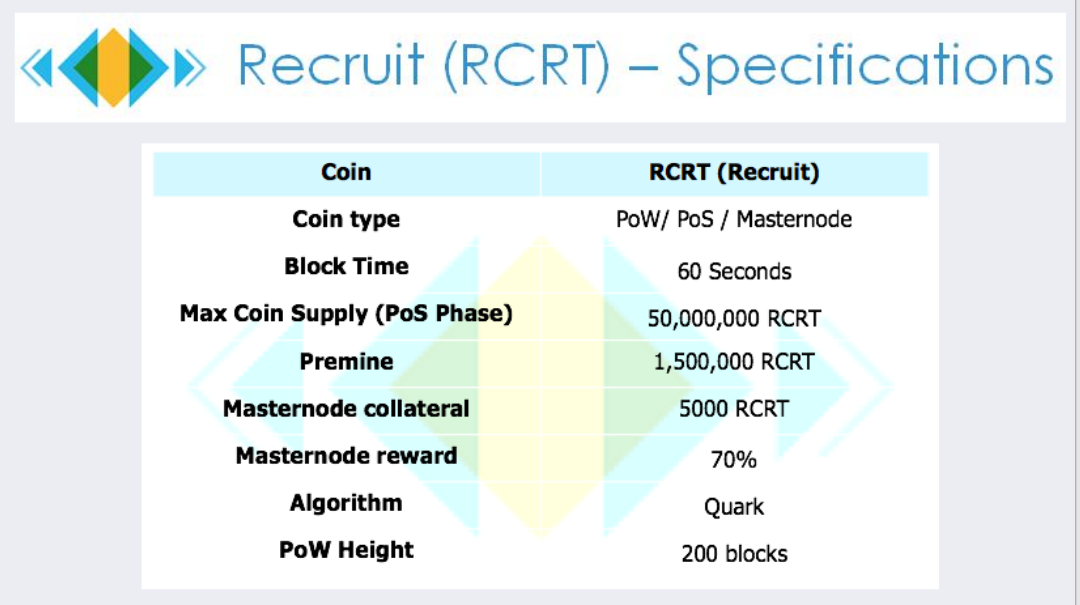 Recruit (RCRT) – Specifications

| Coin | RCRT (Recruit) |
|---|---|
| Coin type | PoW/ PoS / Masternode |
| Block Time | 60 Seconds |
| Max Coin Supply (PoS Phase) | 50,000,000 RCRT |
| Premine | 1,500,000 RCRT |
| Masternode collateral | 5000 RCRT |
| Masternode reward | 70% |
| Algorithm | Quark |
| PoW Height | 200 blocks |